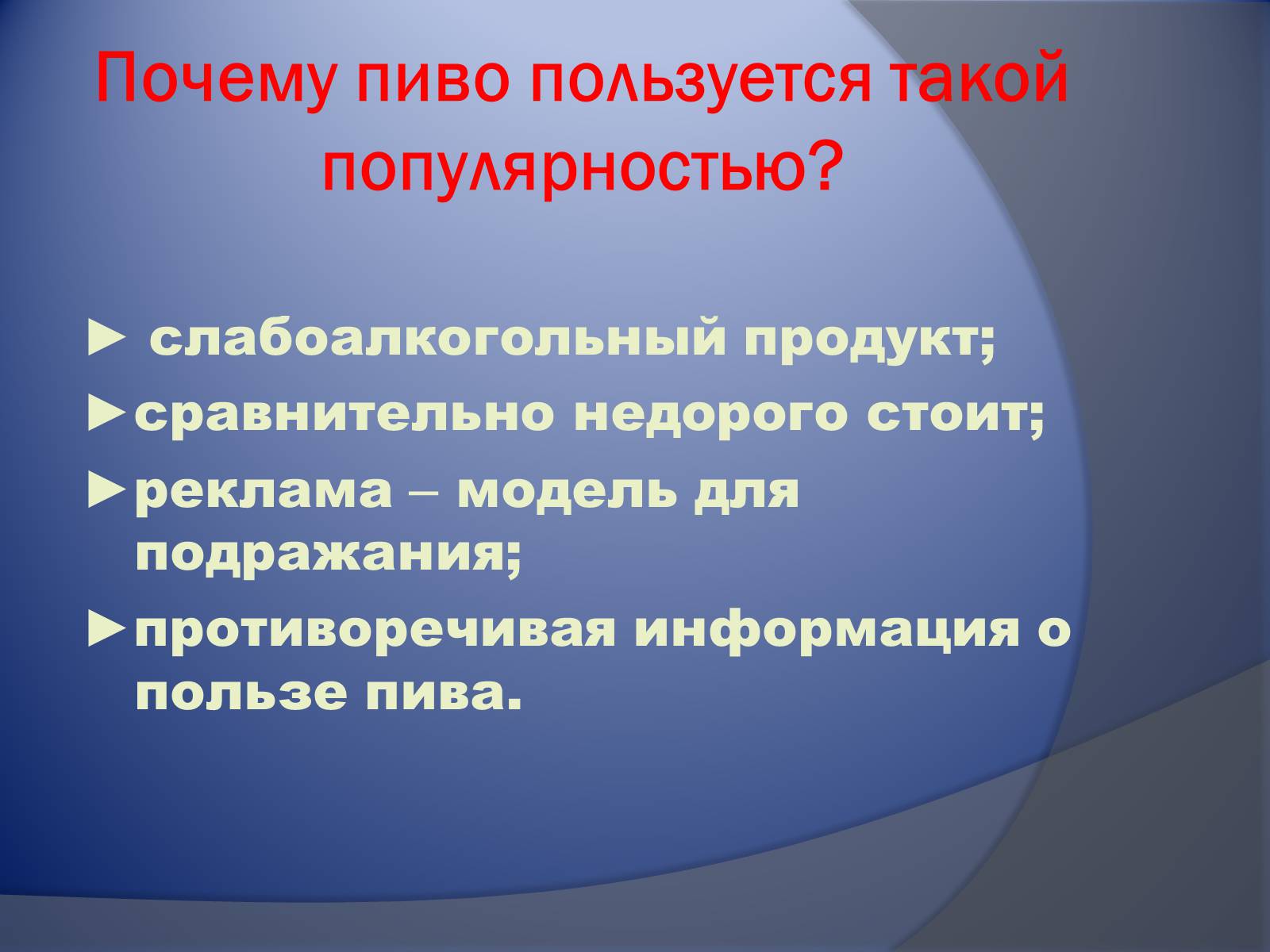 Почему пиво пользуется такой популярностью?

► слабоалкогольный продукт;

►сравнительно недорого стоит;

►реклама – модель для подражания;

►противоречивая информация о пользе пива.